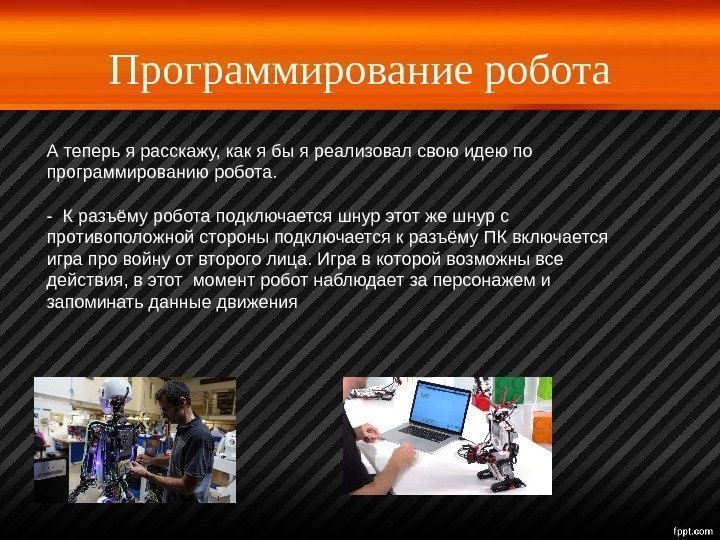 Программирование робота

А теперь я расскажу, как я бы я реализовал свою идею по программированию робота.

- К разъёму робота подключается шнур этот же шнур с противоположной стороны подключается к разъёму ПК включается игра про войну от второго лица. Игра в которой возможны все действия, в этот момент робот наблюдает за персонажем и запоминать данные движения

fppt.com